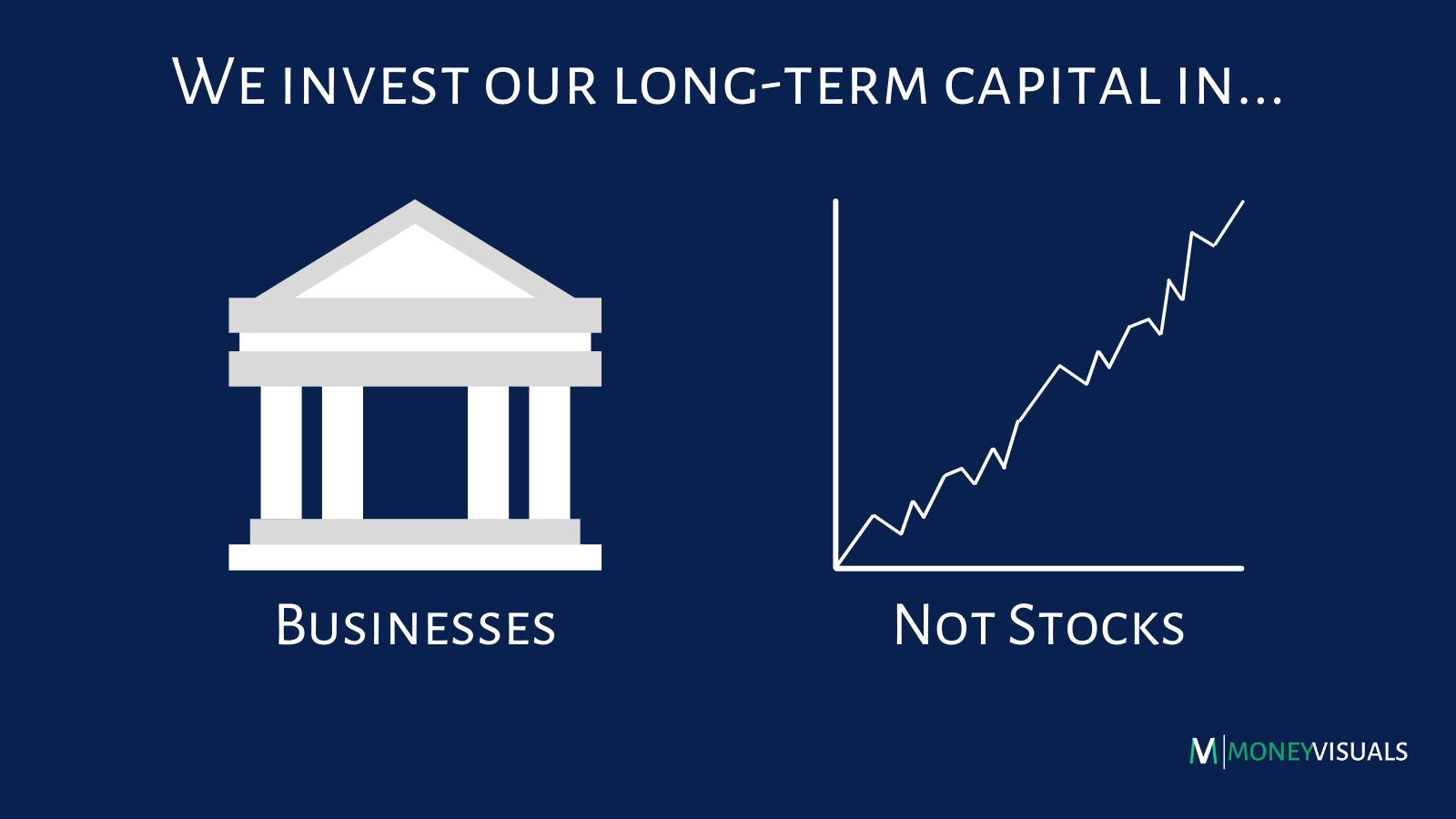 We invest our long-term capital in...

Businesses

Not Stocks

M MONEYVISUALS